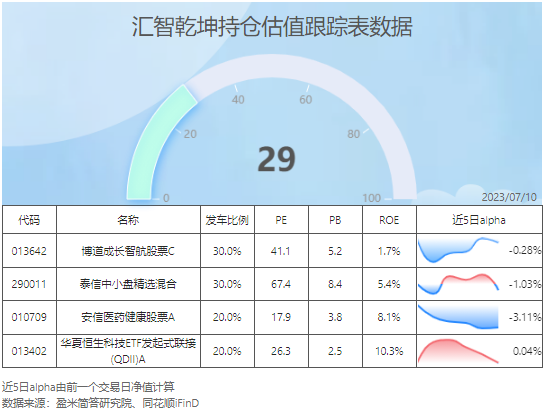 汇智乾坤持仓估值跟踪表数据

0
20
40
60
80
100

29

2023/07/10

| 代码 | 名称 | 发车比例 | PE | PB | ROE | 近5日alpha |
|---|---|---|---|---|---|---|
| 013642 | 博道成长智航股票C | 30.0% | 41.1 | 5.2 | 1.7% | -0.28% |
| 290011 | 泰信中小盘精选混合 | 30.0% | 67.4 | 8.4 | 5.4% | -1.03% |
| 010709 | 安信医药健康股票A | 20.0% | 17.9 | 3.8 | 8.1% | -3.11% |
| 013402 | 华夏恒生科技ETF发起式联接(QDII)A | 20.0% | 26.3 | 2.5 | 10.3% | 0.04% |

近5日alpha由前一个交易日净值计算
数据来源：盈米简答研究院、同花顺iFinD